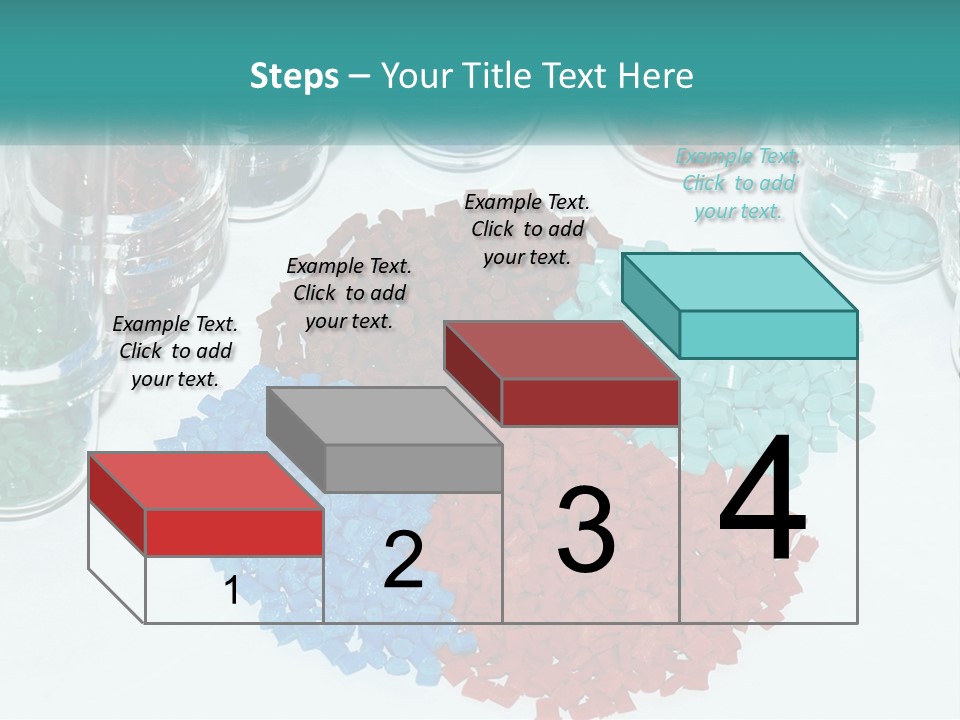 Steps – Your Title Text Here

Example Text. Click to add your text.

Example Text. Click to add your text.

Example Text. Click to add your text.

Example Text. Click to add your text.

1

2

3

4